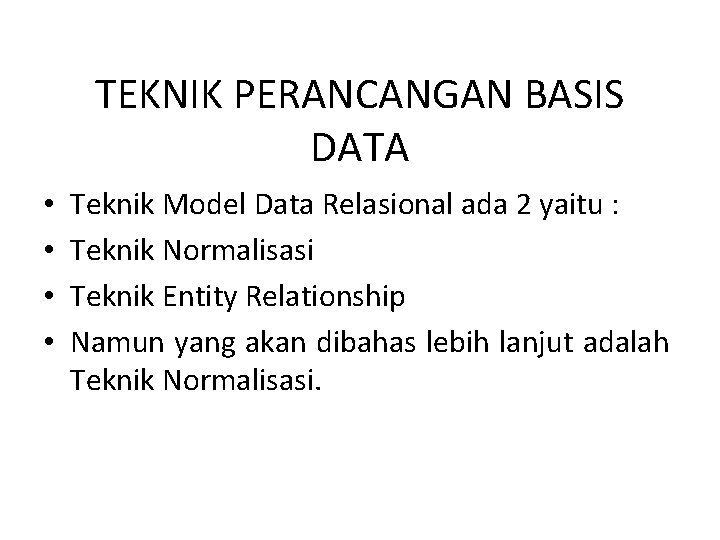 TEKNIK PERANCANGAN BASIS DATA

• Teknik Model Data Relasional ada 2 yaitu :
• Teknik Normalisasi
• Teknik Entity Relationship
• Namun yang akan dibahas lebih lanjut adalah Teknik Normalisasi.